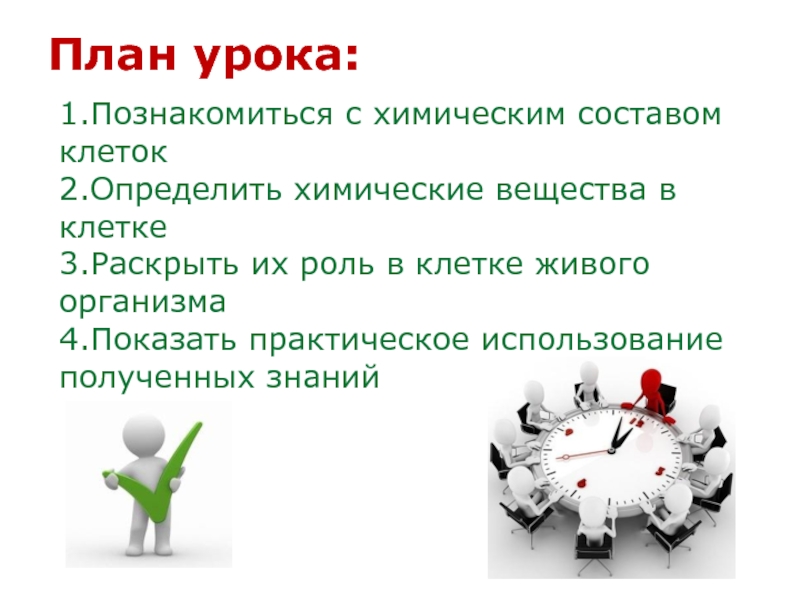 План урока:

1.Познакомиться с химическим составом клеток
2.Определить химические вещества в клетке
3.Раскрыть их роль в клетке живого организма
4.Показать практическое использование полученных знаний